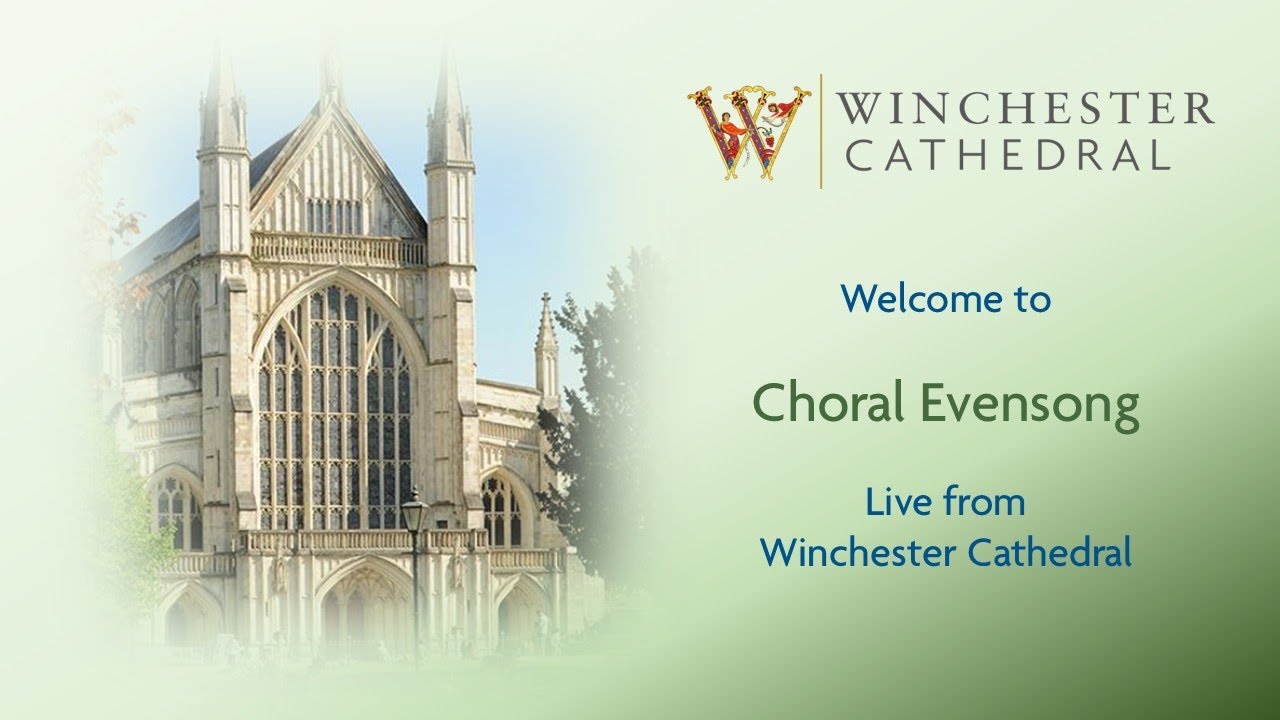 W WINCHESTER CATHEDRAL

Welcome to

Choral Evensong

Live from Winchester Cathedral